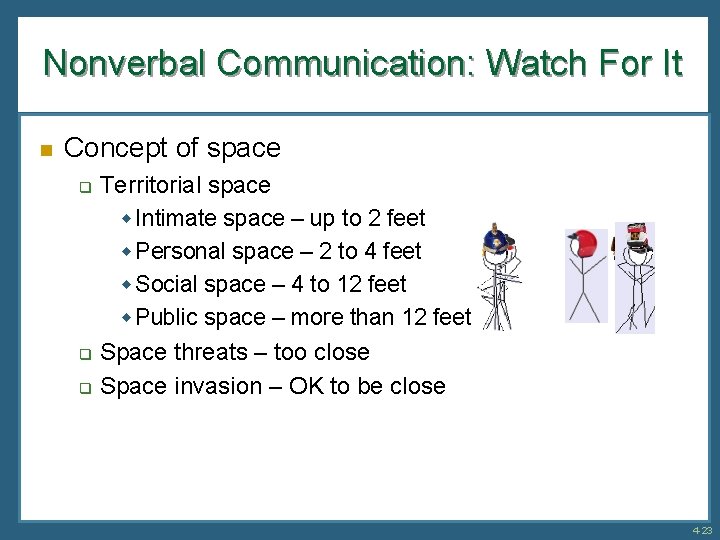 Nonverbal Communication: Watch For It

Concept of space

Territorial space

Intimate space – up to 2 feet

Personal space – 2 to 4 feet

Social space – 4 to 12 feet

Public space – more than 12 feet

Space threats – too close

Space invasion – OK to be close

4-23